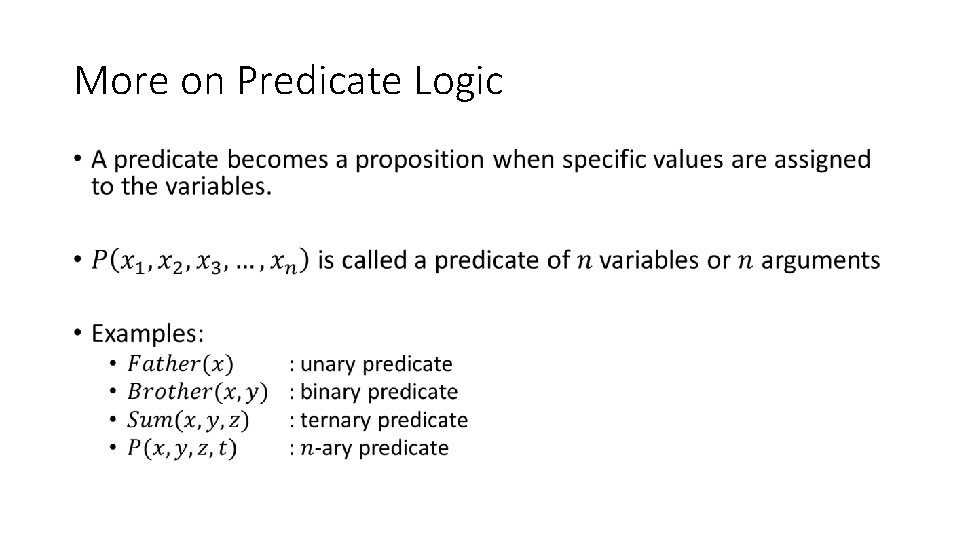 More on Predicate Logic

• A predicate becomes a proposition when specific values are assigned to the variables.

• $P(x_1, x_2, x_3, \dots, x_n)$ is called a predicate of $n$ variables or $n$ arguments

• Examples:
  • $Father(x)$ : unary predicate
  • $Brother(x, y)$ : binary predicate
  • $Sum(x, y, z)$ : ternary predicate
  • $P(x, y, z, t)$ : $n$-ary predicate